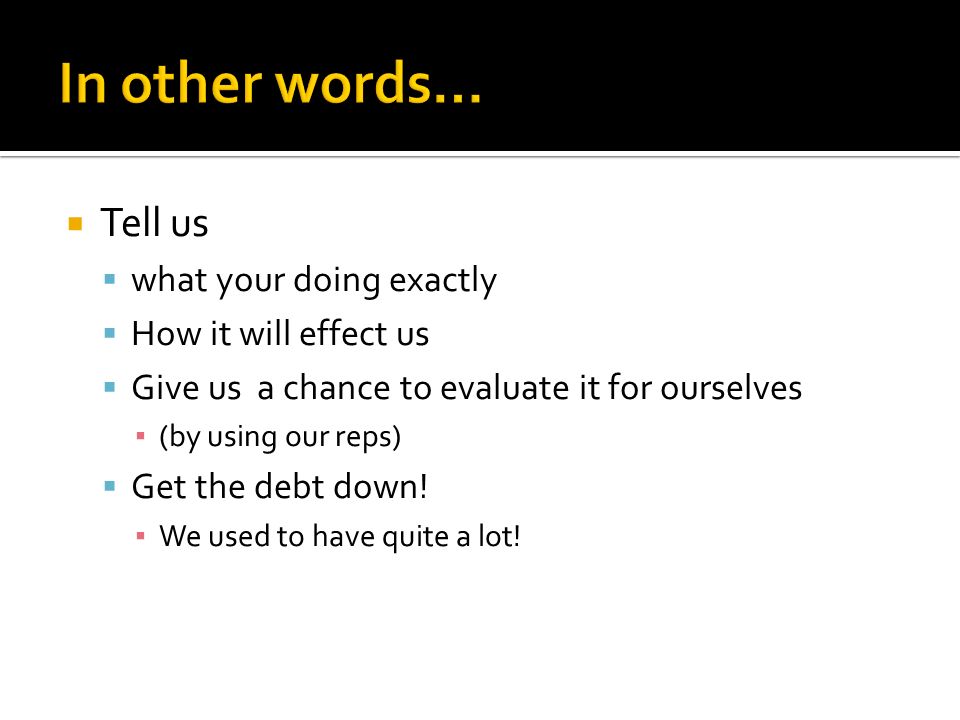 In other words…

- Tell us
  - what your doing exactly
  - How it will effect us
  - Give us a chance to evaluate it for ourselves
    - (by using our reps)
  - Get the debt down!
    - We used to have quite a lot!